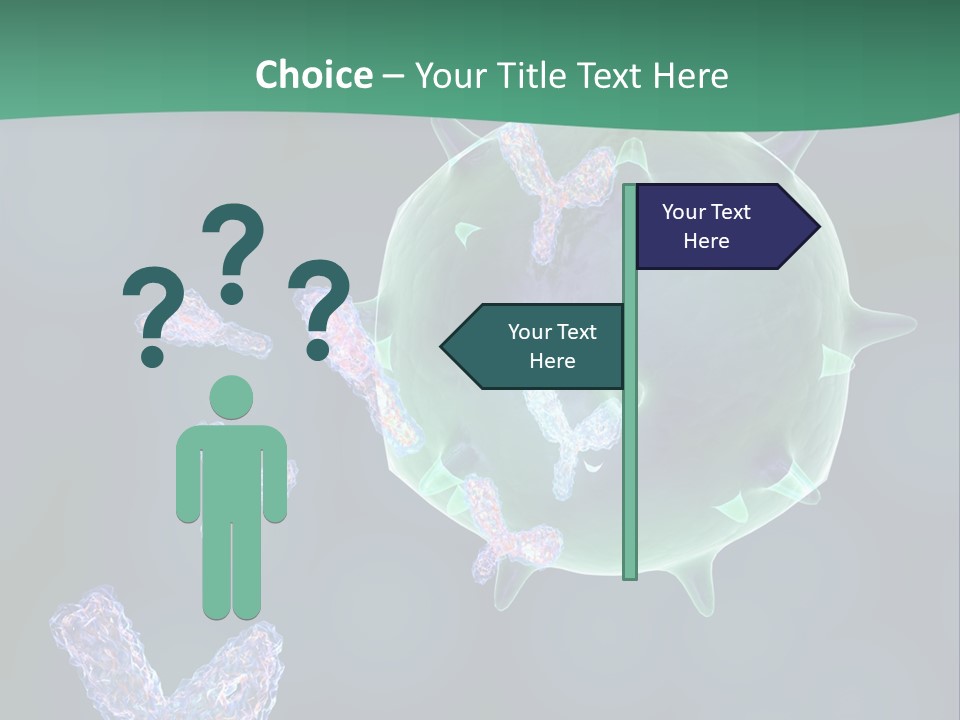 Choice – Your Title Text Here

? ? ?

Your Text Here

Your Text Here